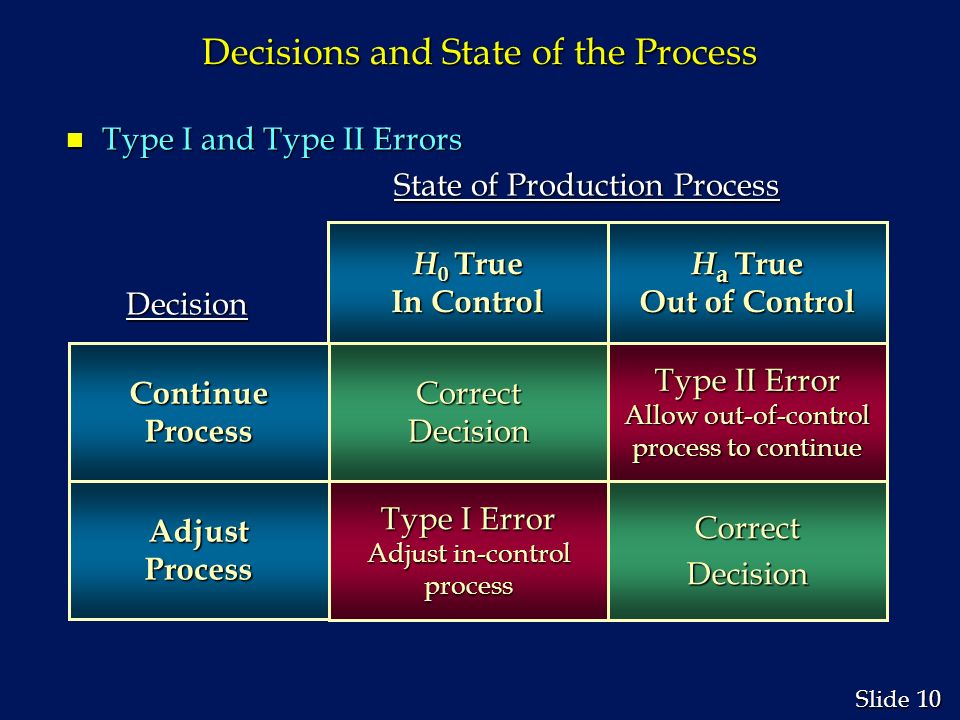 Decisions and State of the Process

Type I and Type II Errors

State of Production Process

| Decision | $H_0$ True In Control | $H_a$ True Out of Control |
|---|---|---|
| Continue Process | Correct Decision | Type II Error Allow out-of-control process to continue |
| Adjust Process | Type I Error Adjust in-control process | Correct Decision |

Slide 10